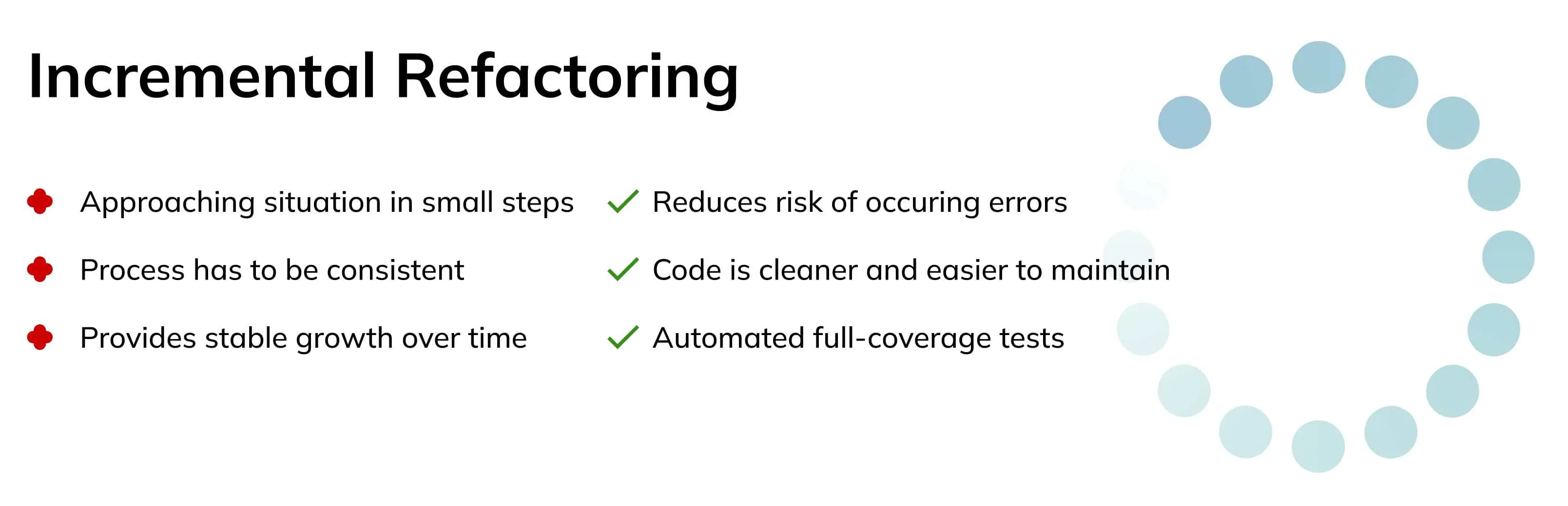 Incremental Refactoring

Approaching situation in small steps

Process has to be consistent

Provides stable growth over time

Reduces risk of occuring errors

Code is cleaner and easier to maintain

Automated full-coverage tests